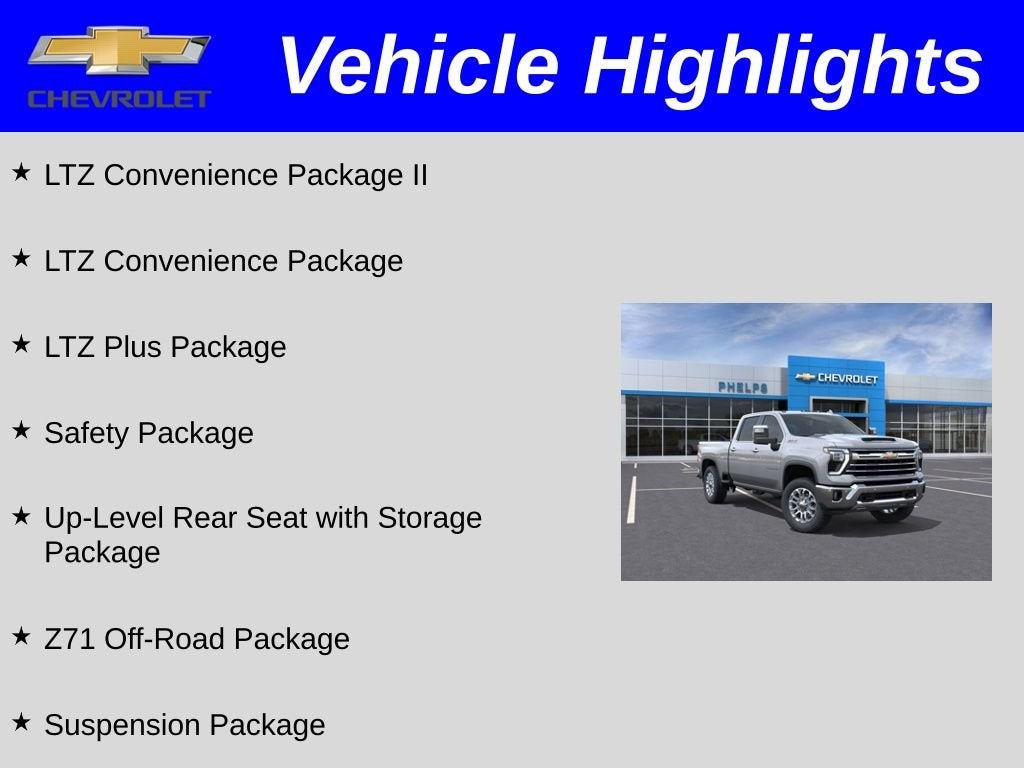 CHEVROLET

Vehicle Highlights

★ LTZ Convenience Package II

★ LTZ Convenience Package

★ LTZ Plus Package

★ Safety Package

★ Up-Level Rear Seat with Storage Package

★ Z71 Off-Road Package

★ Suspension Package

PHELPS

CHEVROLET